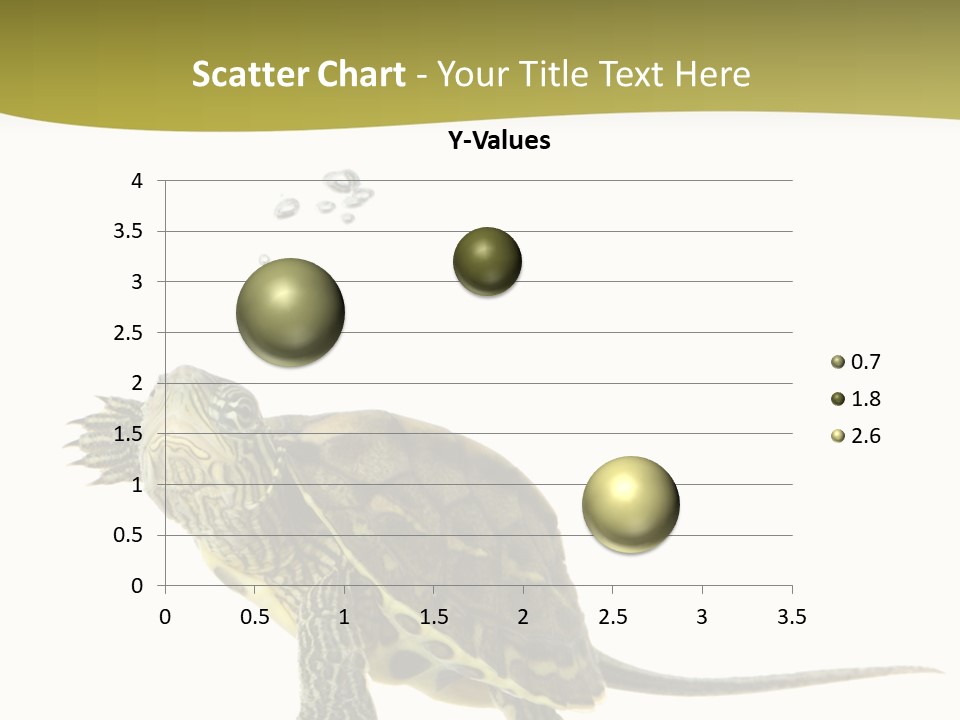 Scatter Chart - Your Title Text Here

Y-Values

4
3.5
3
2.5
2
1.5
1
0.5
0

0 0.5 1 1.5 2 2.5 3 3.5

0.7
1.8
2.6